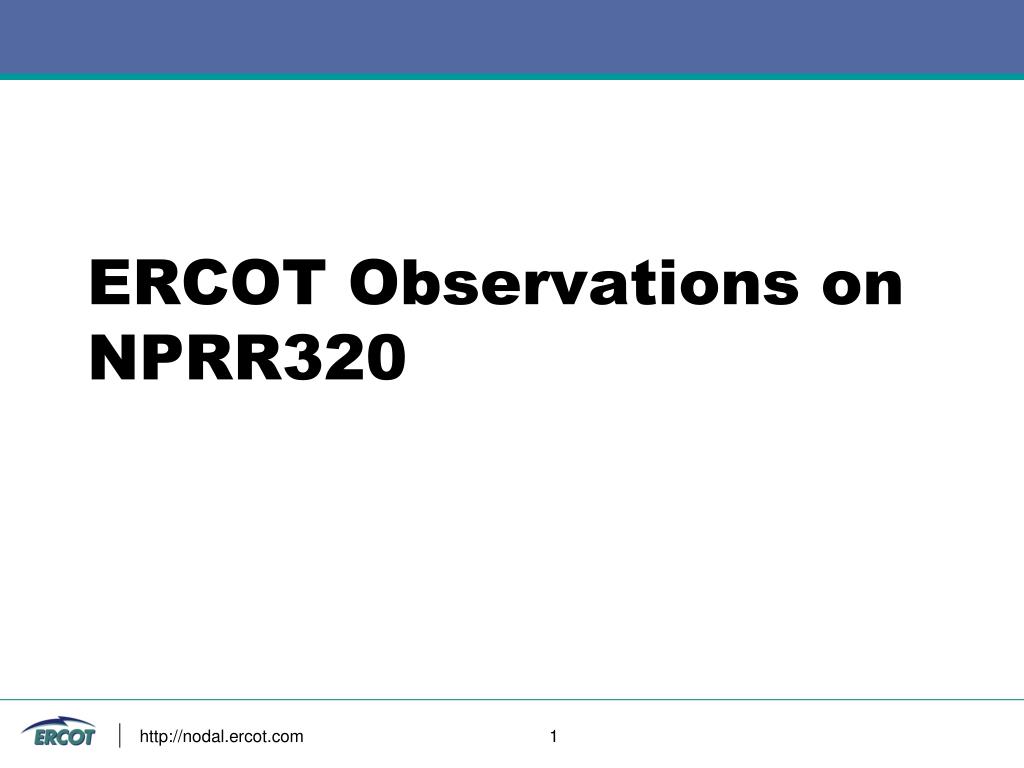 ERCOT Observations on NPRR320

ERCOT

http://nodal.ercot.com

1